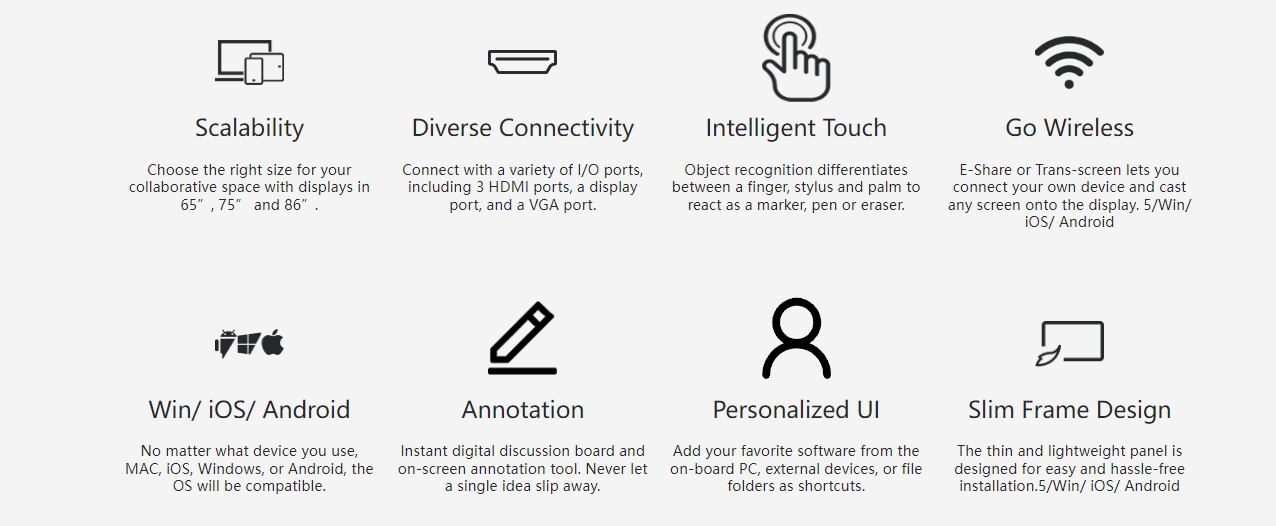 Scalability

Choose the right size for your collaborative space with displays in 65”, 75” and 86”.

Diverse Connectivity

Connect with a variety of I/O ports, including 3 HDMI ports, a display port, and a VGA port.

Intelligent Touch

Object recognition differentiates between a finger, stylus and palm to react as a marker, pen or eraser.

Go Wireless

E-Share or Trans-screen lets you connect your own device and cast any screen onto the display. 5/Win/ iOS/ Android

Win/ iOS/ Android

No matter what device you use, MAC, iOS, Windows, or Android, the OS will be compatible.

Annotation

Instant digital discussion board and on-screen annotation tool. Never let a single idea slip away.

Personalized UI

Add your favorite software from the on-board PC, external devices, or file folders as shortcuts.

Slim Frame Design

The thin and lightweight panel is designed for easy and hassle-free installation.5/Win/ iOS/ Android